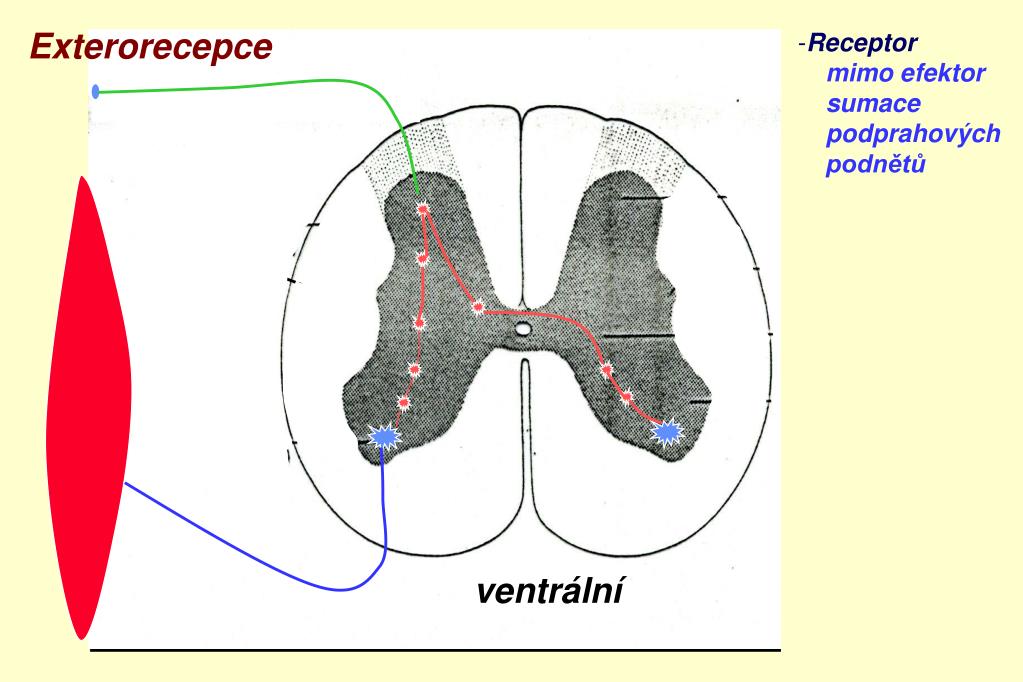 Exterorecepce

-Receptor
mimo efektor
sumace
podprahových
podnětů

ventrální